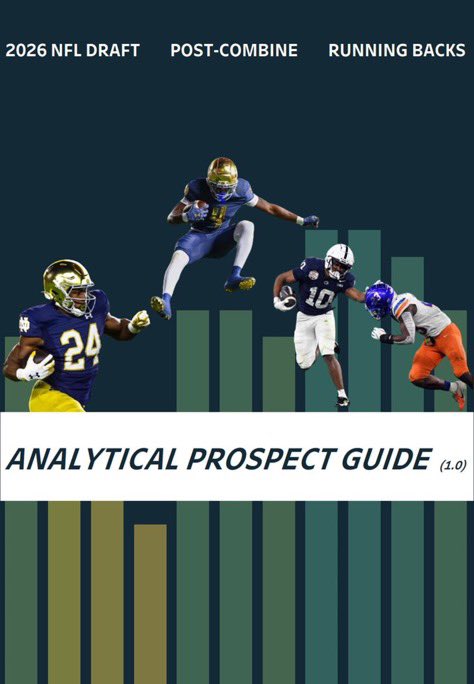 2026 NFL DRAFT POST-COMBINE RUNNING BACKS

24

10

ANALYTICAL PROSPECT GUIDE (1.0)